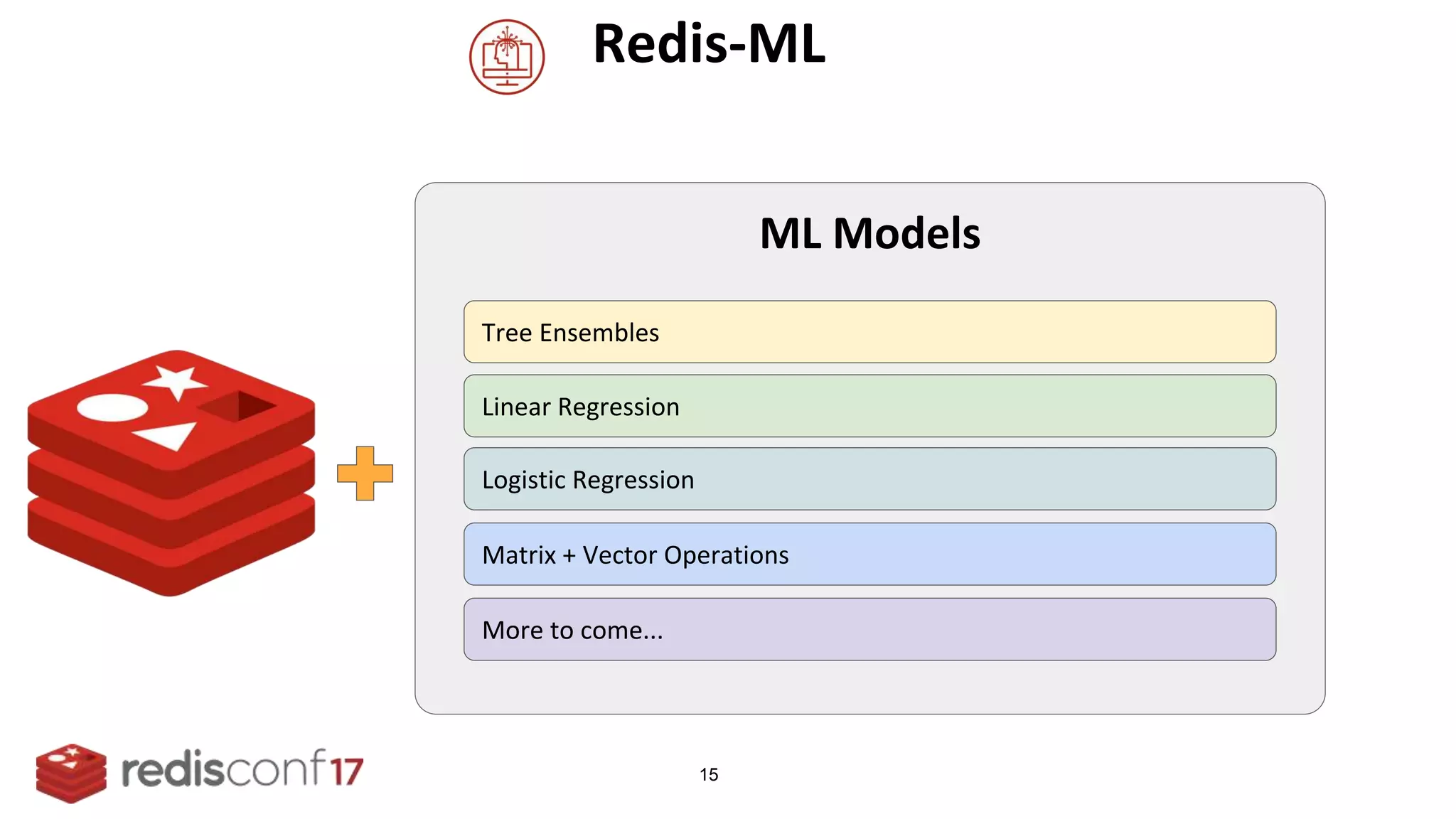 Redis-ML

ML Models

Tree Ensembles

Linear Regression

Logistic Regression

Matrix + Vector Operations

More to come...

redisconf17

15